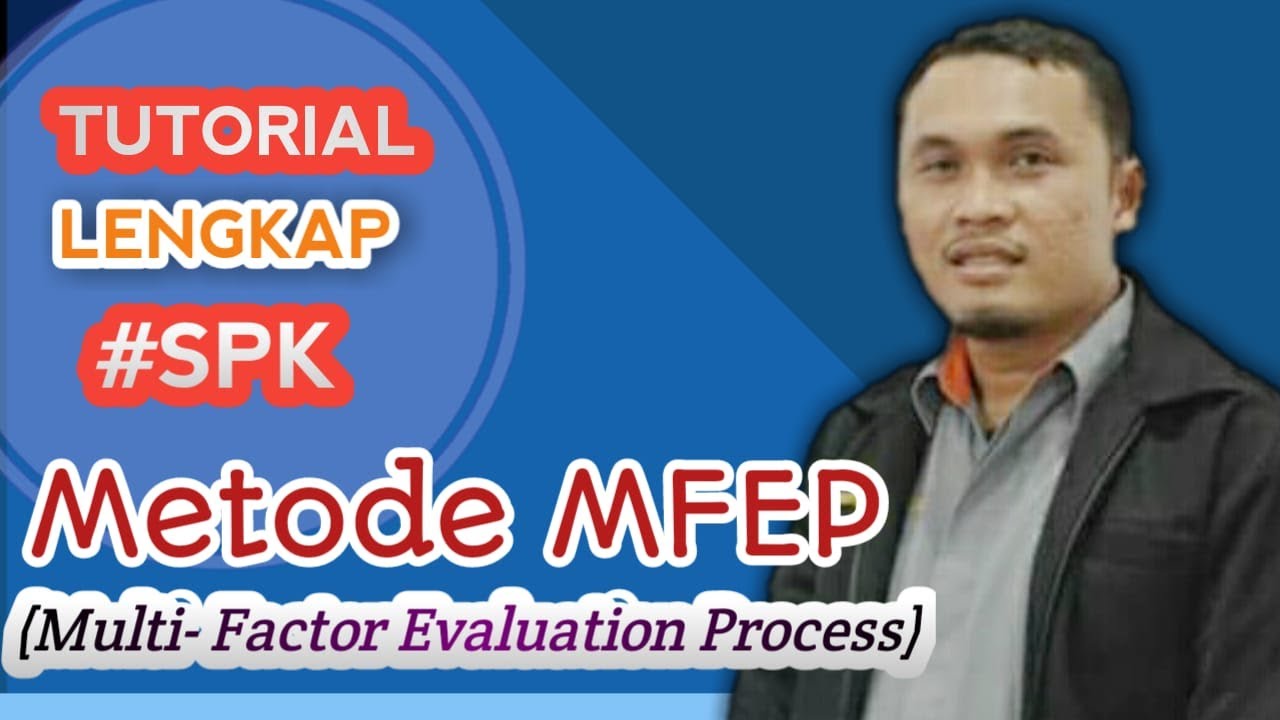 TUTORIAL
LENGKAP
#SPK

Metode MFEP
(Multi- Factor Evaluation Process)